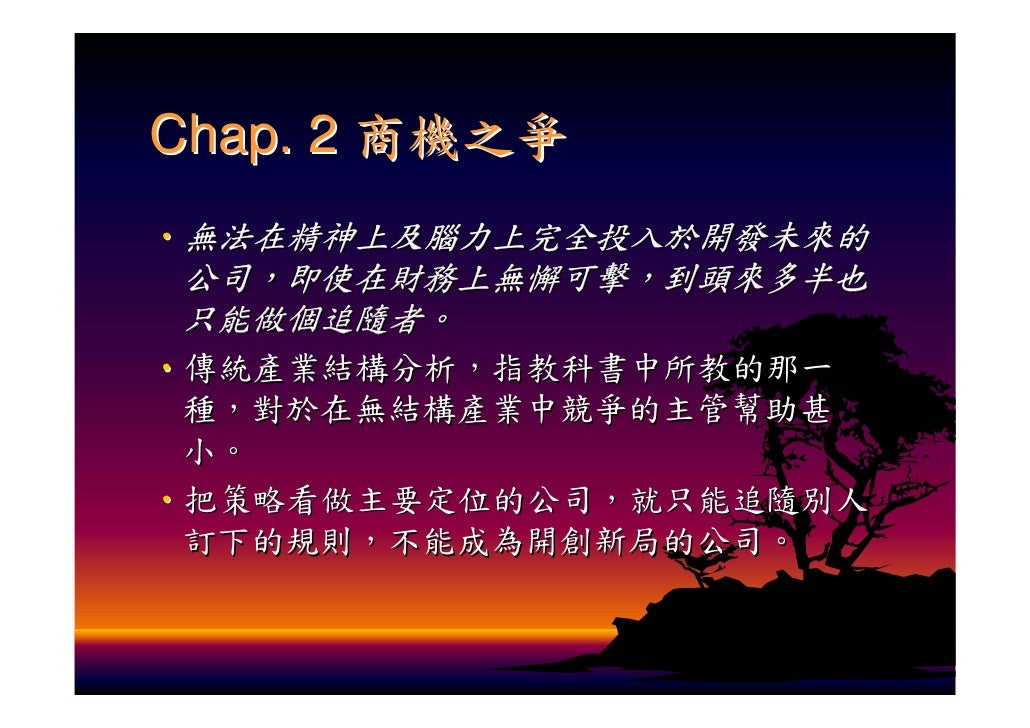 Chap. 2 商機之爭

• 無法在精神上及腦力上完全投入於開發未來的公司，即使在財務上無懈可擊，到頭來多半也只能做個追隨者。

• 傳統產業結構分析，指教科書中所教的那一種，對於在無結構產業中競爭的主管幫助甚小。

• 把策略看做主要定位的公司，就只能追隨別人訂下的規則，不能成為開創新局的公司。